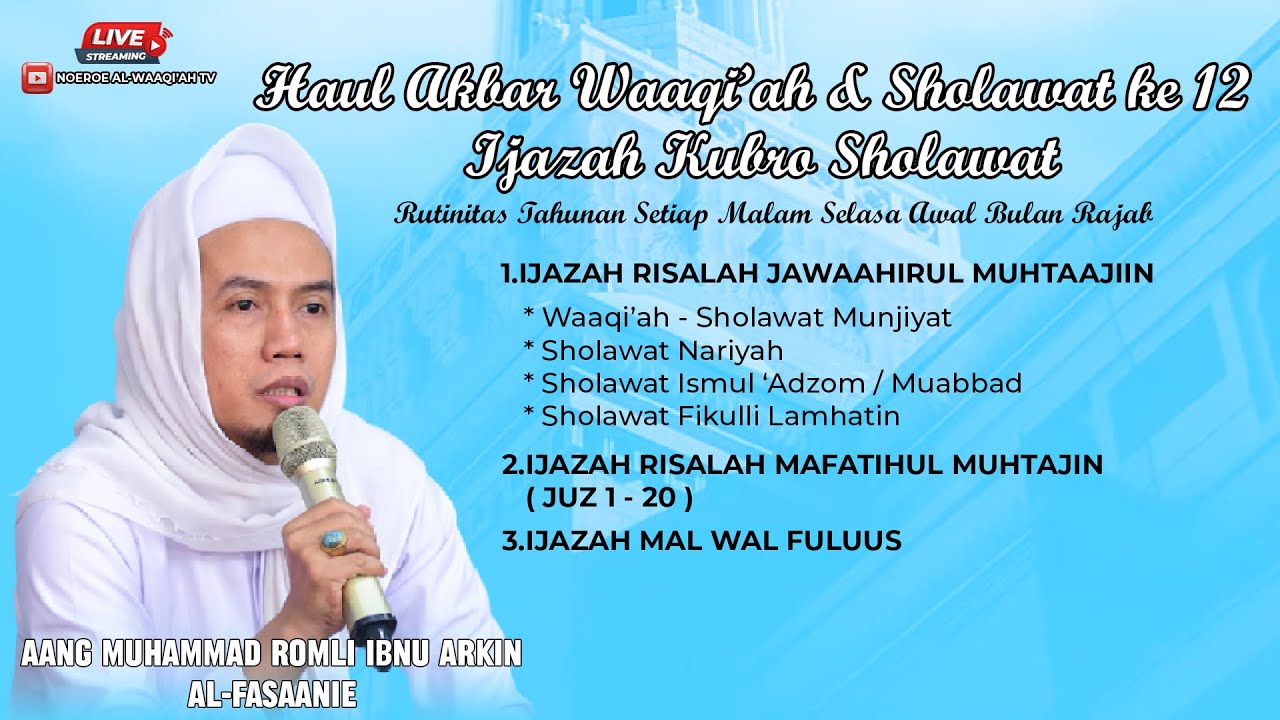 LIVE STREAMING

NOEROE AL-WAAQI'AH TV

Haul Akbar Waaqi'ah & Sholawat ke 12
Ijazah Kubro Sholawat

Rutinitas Tahunan Setiap Malam Selasa Awal Bulan Rajab

1.IJAZAH RISALAH JAWAAHIRUL MUHTAAJIIN

* Waaqi'ah - Sholawat Munjiyat
* Sholawat Nariyah
* Sholawat Ismul 'Adzom / Muabbad
* Sholawat Fikulli Lamhatin

2.IJAZAH RISALAH MAFATIHUL MUHTAJIN ( JUZ 1 - 20 )

3.IJAZAH MAL WAL FULUUS

AANG MUHAMMAD ROMLI IBNU ARKIN AL-FASAANIE